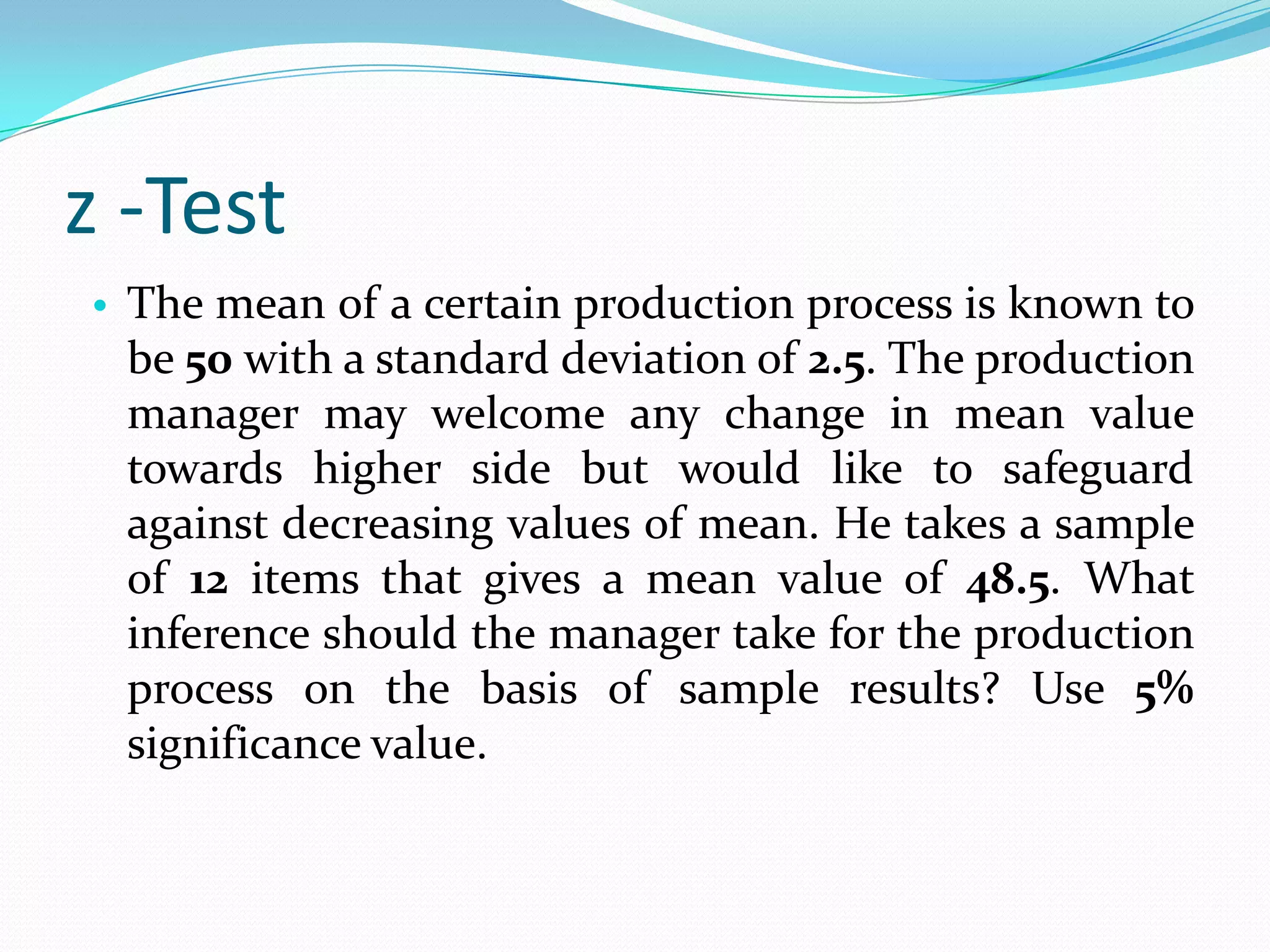 z -Test

• The mean of a certain production process is known to be 50 with a standard deviation of 2.5. The production manager may welcome any change in mean value towards higher side but would like to safeguard against decreasing values of mean. He takes a sample of 12 items that gives a mean value of 48.5. What inference should the manager take for the production process on the basis of sample results? Use 5% significance value.